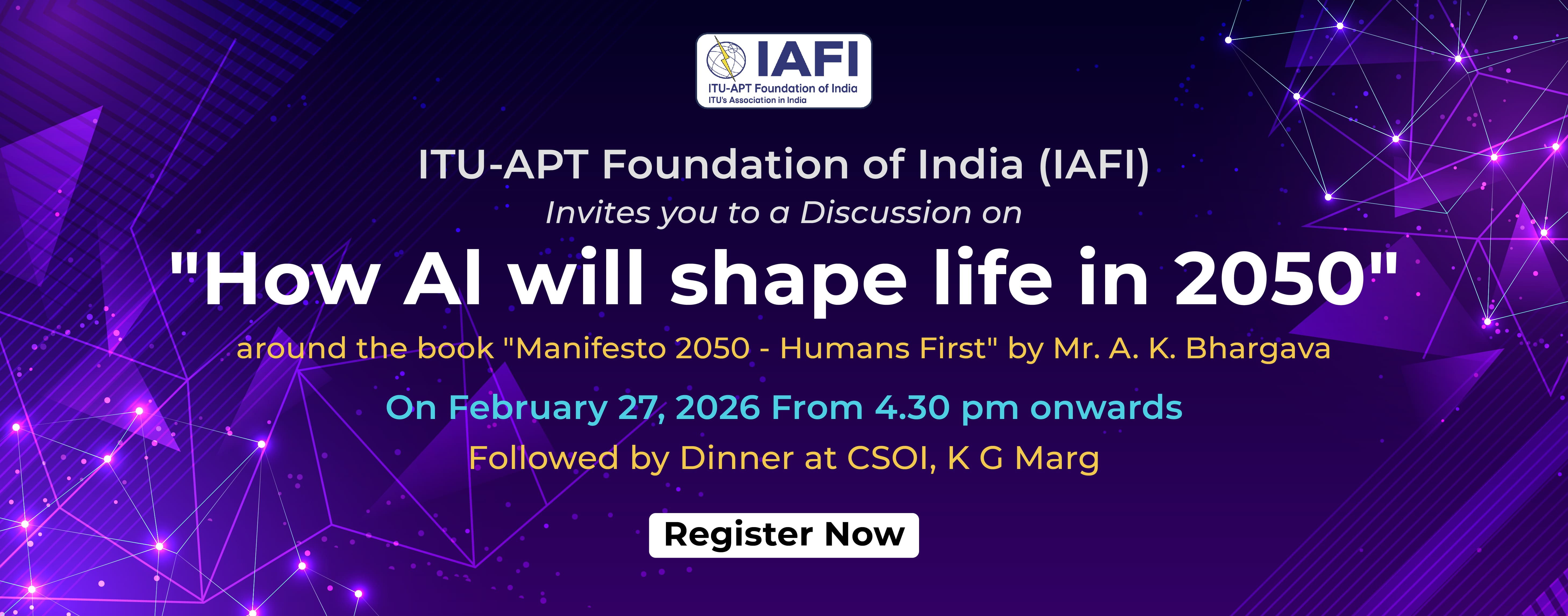 IAFI
ITU-APT Foundation of India
ITU's Association in India

ITU-APT Foundation of India (IAFI)
Invites you to a Discussion on
"How AI will shape life in 2050"
around the book "Manifesto 2050 - Humans First" by Mr. A. K. Bhargava
On February 27, 2026 From 4.30 pm onwards
Followed by Dinner at CSOI, K G Marg

Register Now